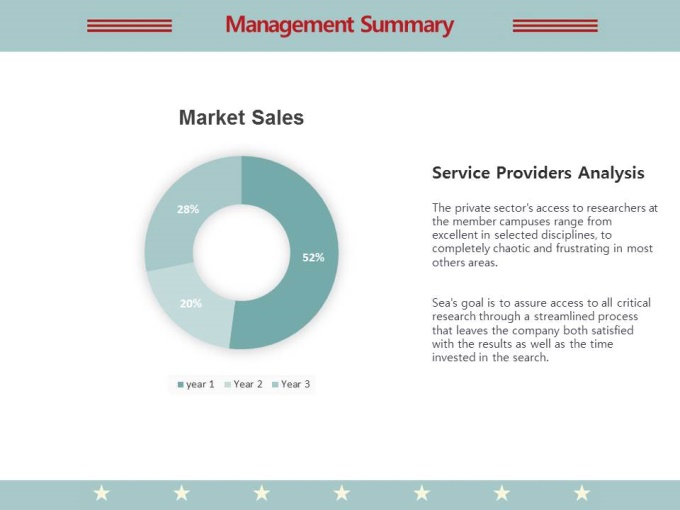 Management Summary

Market Sales

28%

52%

20%

year 1 Year 2 Year 3

Service Providers Analysis

The private sector's access to researchers at the member campuses range from excellent in selected disciplines, to completely chaotic and frustrating in most others areas.

Sea's goal is to assure access to all critical research through a streamlined process that leaves the company both satisfied with the results as well as the time invested in the search.